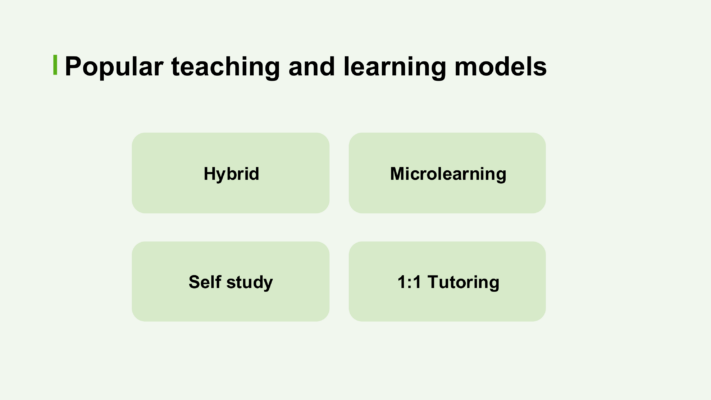 Popular teaching and learning models

Hybrid

Microlearning

Self study

1:1 Tutoring